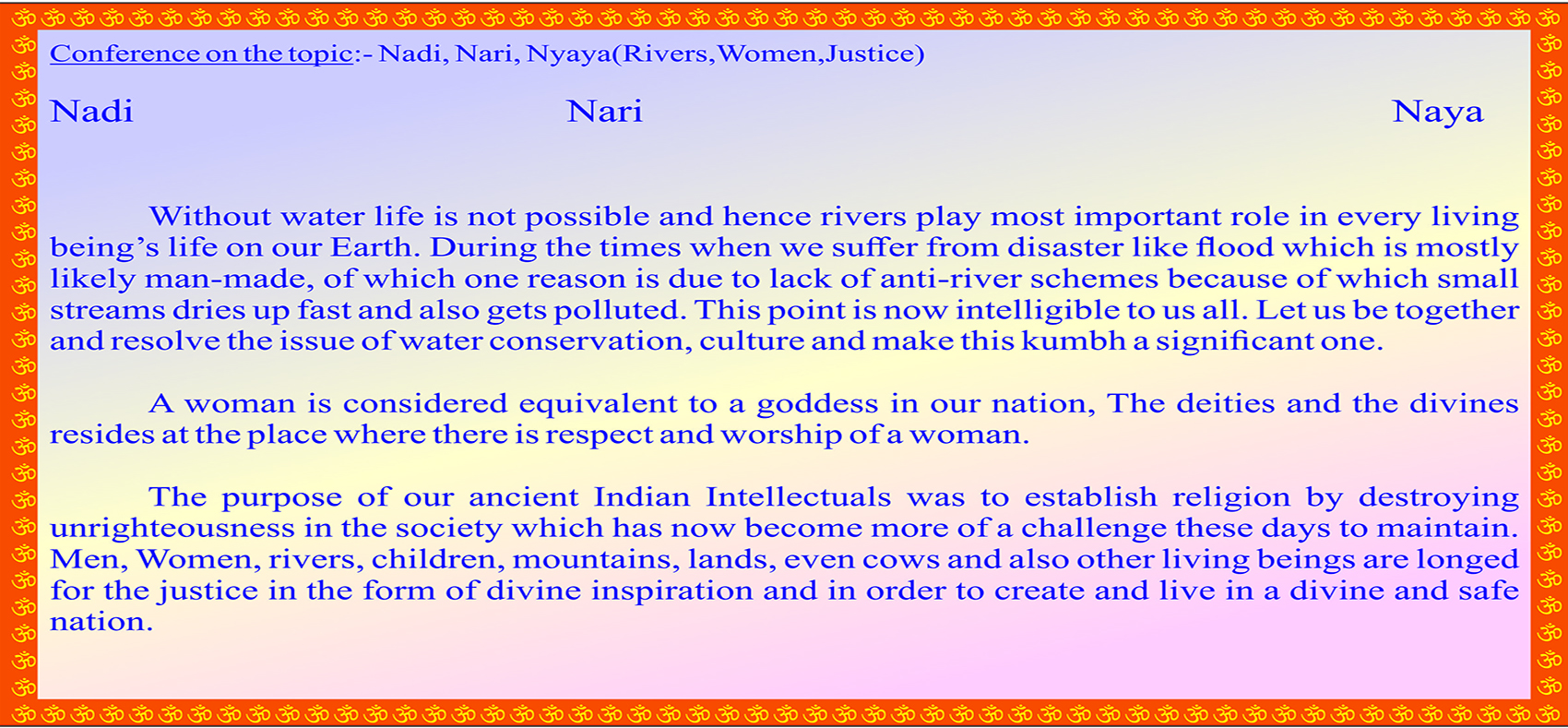 Conference on the topic:- Nadi, Nari, Nyaya(Rivers,Women,Justice)

Nadi Nari Naya

Without water life is not possible and hence rivers play most important role in every living being's life on our Earth. During the times when we suffer from disaster like flood which is mostly likely man-made, of which one reason is due to lack of anti-river schemes because of which small streams dries up fast and also gets polluted. This point is now intelligible to us all. Let us be together and resolve the issue of water conservation, culture and make this kumbh a significant one.

A woman is considered equivalent to a goddess in our nation, The deities and the divines resides at the place where there is respect and worship of a woman.

The purpose of our ancient Indian Intellectuals was to establish religion by destroying unrighteousness in the society which has now become more of a challenge these days to maintain. Men, Women, rivers, children, mountains, lands, even cows and also other living beings are longed for the justice in the form of divine inspiration and in order to create and live in a divine and safe nation.